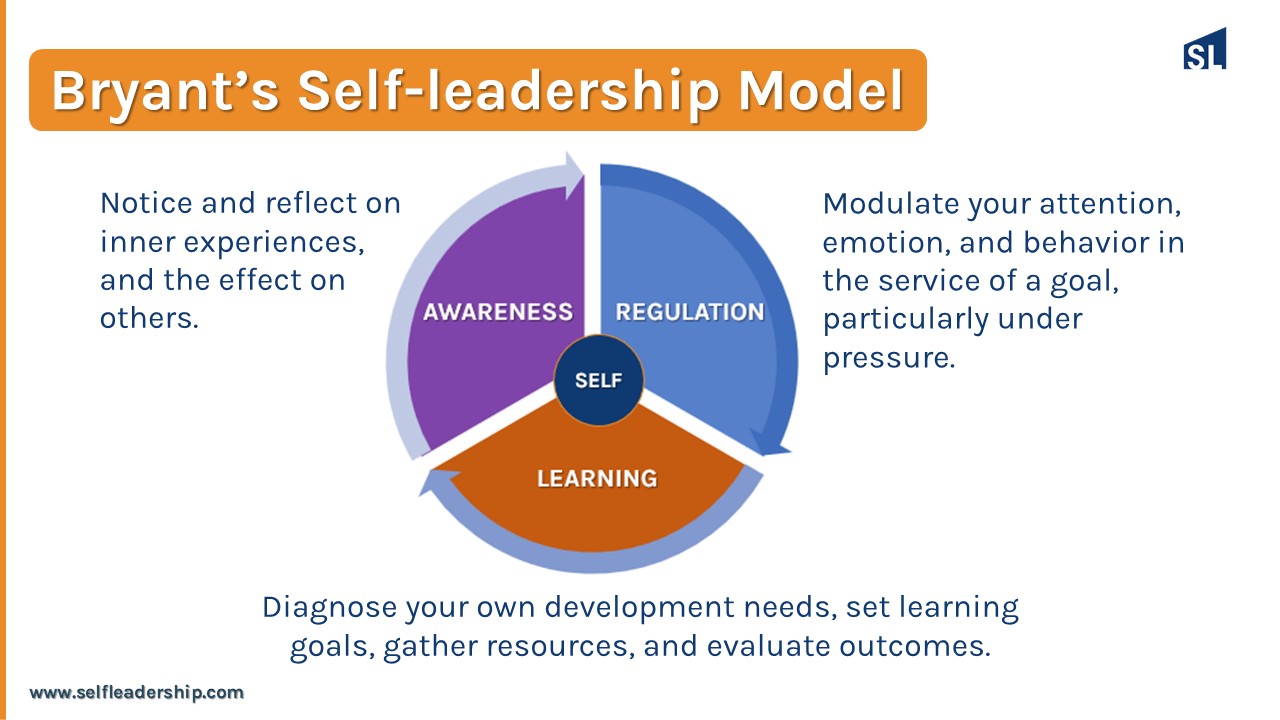 Bryant's Self-leadership Model

SL

Notice and reflect on inner experiences, and the effect on others.

AWARENESS

REGULATION

SELF

LEARNING

Modulate your attention, emotion, and behavior in the service of a goal, particularly under pressure.

Diagnose your own development needs, set learning goals, gather resources, and evaluate outcomes.

www.selfleadership.com